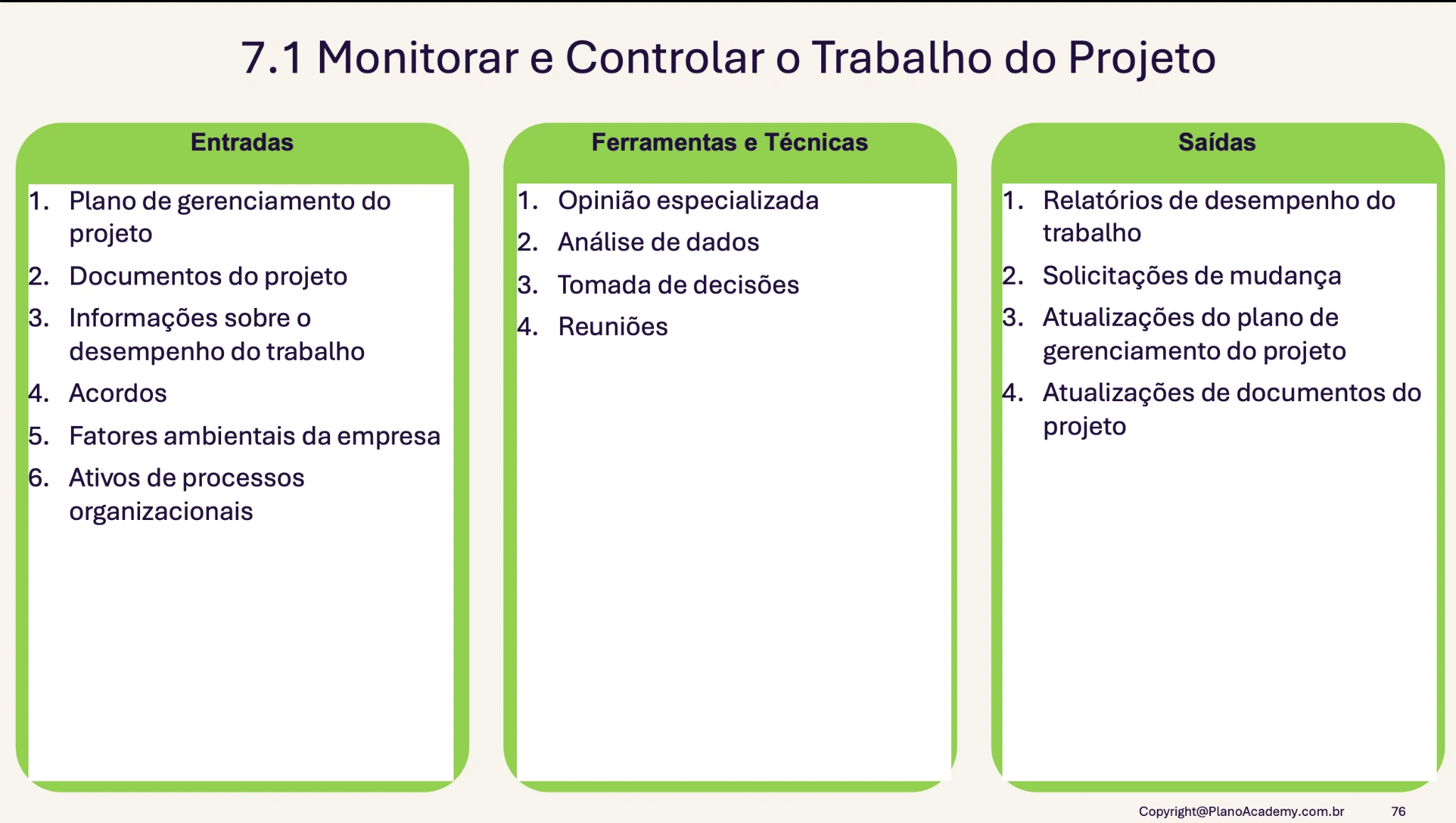 7.1 Monitorar e Controlar o Trabalho do Projeto

Entradas

1. Plano de gerenciamento do projeto
2. Documentos do projeto
3. Informações sobre o desempenho do trabalho
4. Acordos
5. Fatores ambientais da empresa
6. Ativos de processos organizacionais

Ferramentas e Técnicas

1. Opinião especializada
2. Análise de dados
3. Tomada de decisões
4. Reuniões

Saídas

1. Relatórios de desempenho do trabalho
2. Solicitações de mudança
3. Atualizações do plano de gerenciamento do projeto
4. Atualizações de documentos do projeto

Copyright@PlanoAcademy.com.br 76